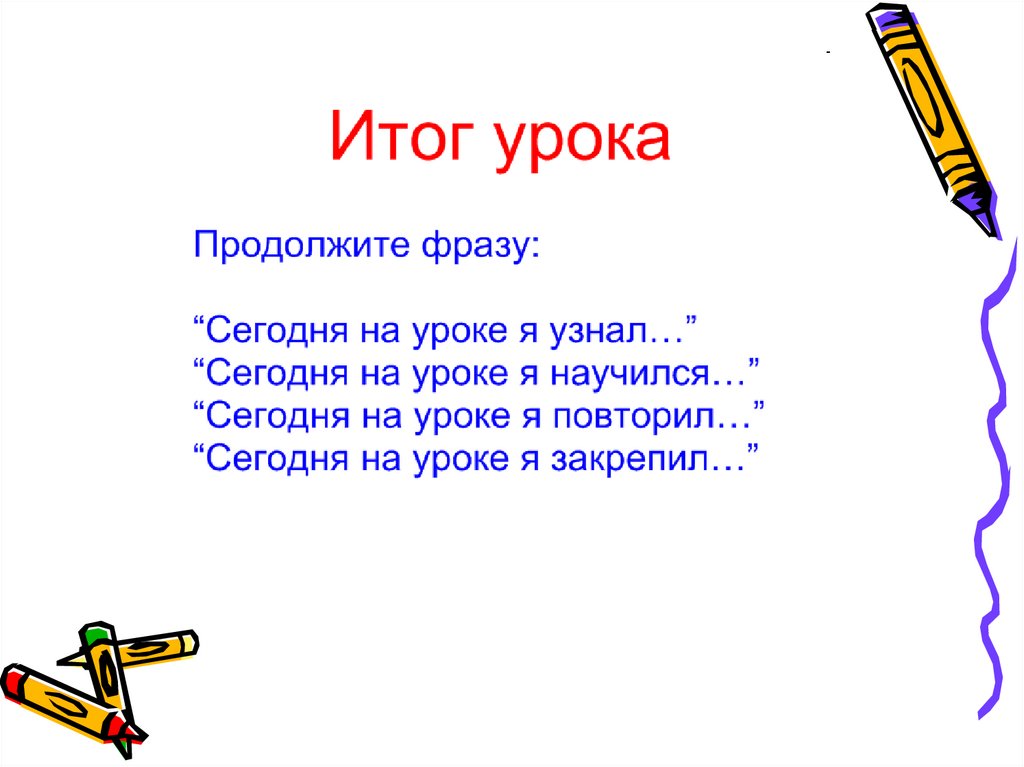 Итог урока

Продолжите фразу:

“Сегодня на уроке я узнал…”
“Сегодня на уроке я научился…”
“Сегодня на уроке я повторил…”
“Сегодня на уроке я закрепил…”